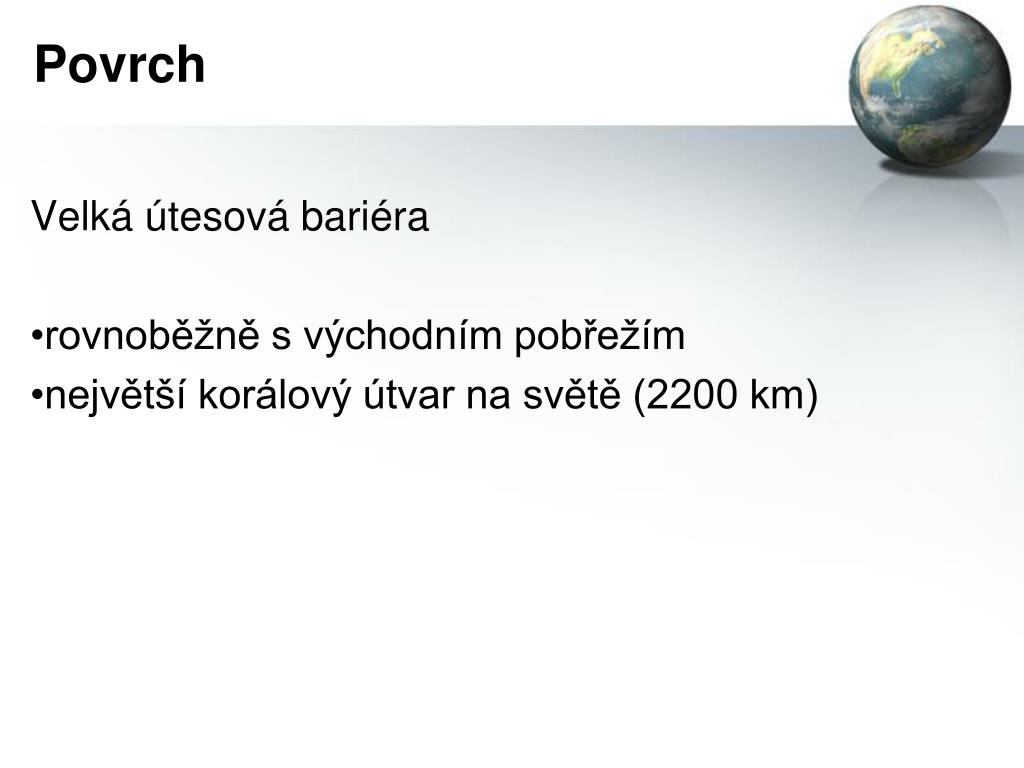 Povrch

Velká útesová bariéra

•rovnoběžně s východním pobřežím
•největší korálový útvar na světě (2200 km)